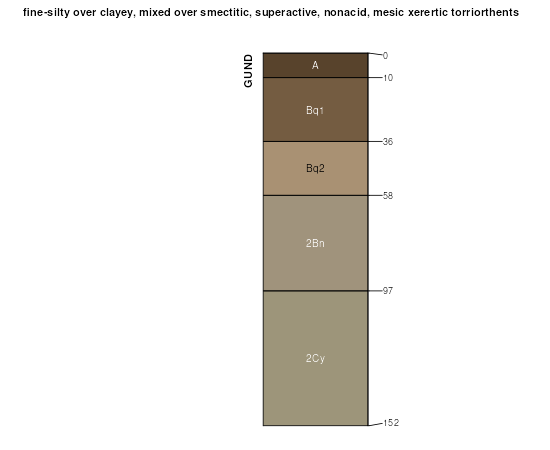 fine-silty over clayey, mixed over smectitic, superactive, nonacid, mesic xerertic torriorthents

GUND

A
Bq1
Bq2
2Bn
2Cy

0
10
36
58
97
152